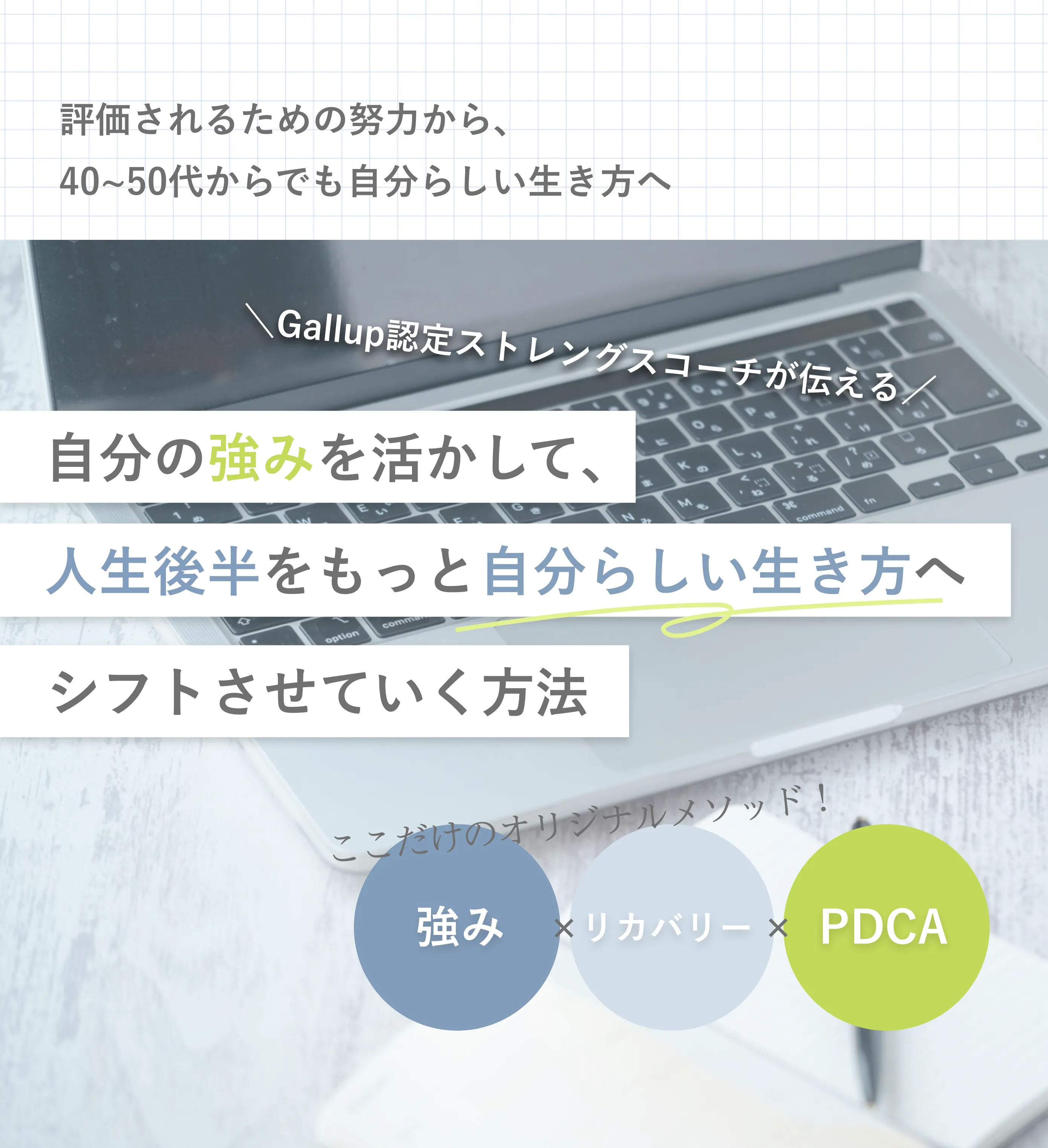 評価されるための努力から、
40~50代からでも自分らしい生き方へ

＼Gallup認定ストレングスコーチが伝える／

自分の強みを活かして、
人生後半をもっと自分らしい生き方へ
シフトさせていく方法

ここだけのオリジナルメソッド！

強み × リカバリー × PDCA